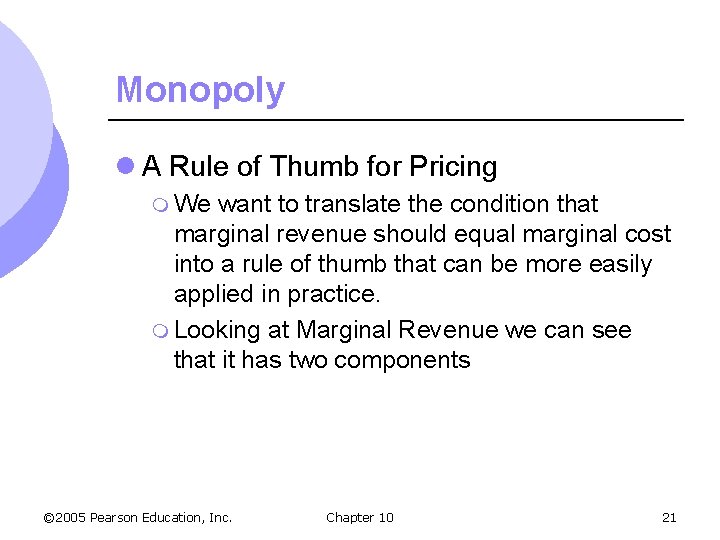 Monopoly

A Rule of Thumb for Pricing

We want to translate the condition that marginal revenue should equal marginal cost into a rule of thumb that can be more easily applied in practice.

Looking at Marginal Revenue we can see that it has two components

©2005 Pearson Education, Inc. Chapter 10 21